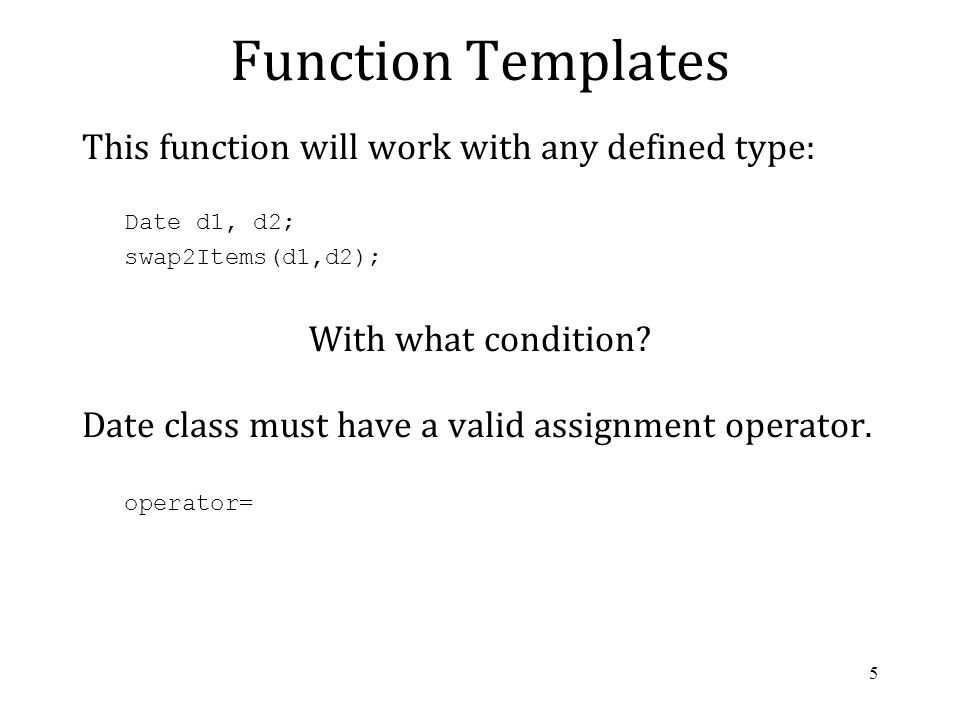 Function Templates

This function will work with any defined type:

Date d1, d2;
swap2Items(d1,d2);

With what condition?

Date class must have a valid assignment operator.

operator=

5